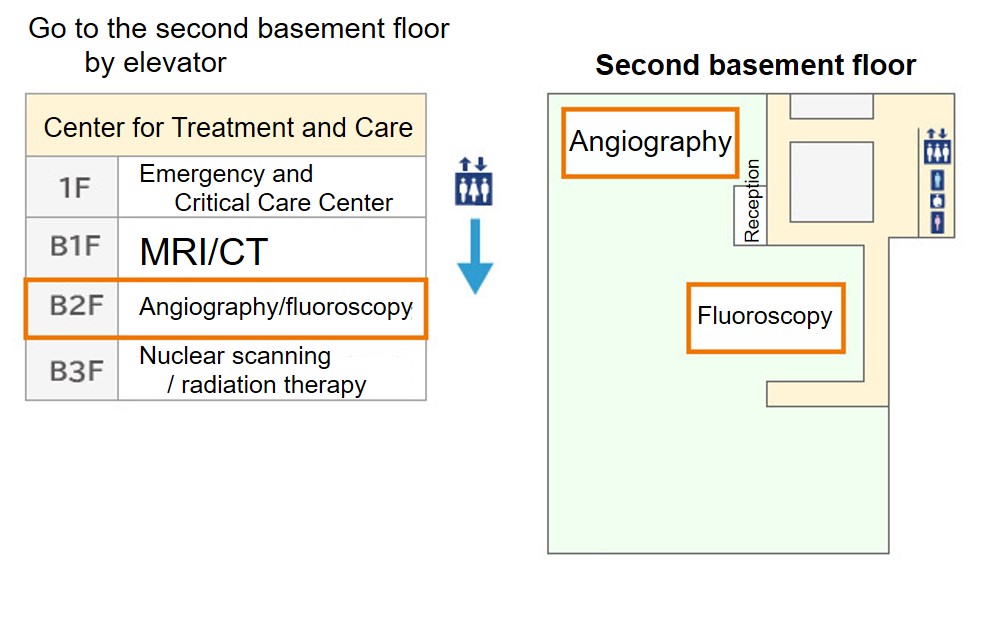 Go to the second basement floor by elevator

| Center for Treatment and Care | |
|---|---|
| 1F | Emergency and Critical Care Center |
| B1F | MRI/CT |
| B2F | Angiography/fluoroscopy |
| B3F | Nuclear scanning / radiation therapy |

Second basement floor

Angiography

Reception

Fluoroscopy